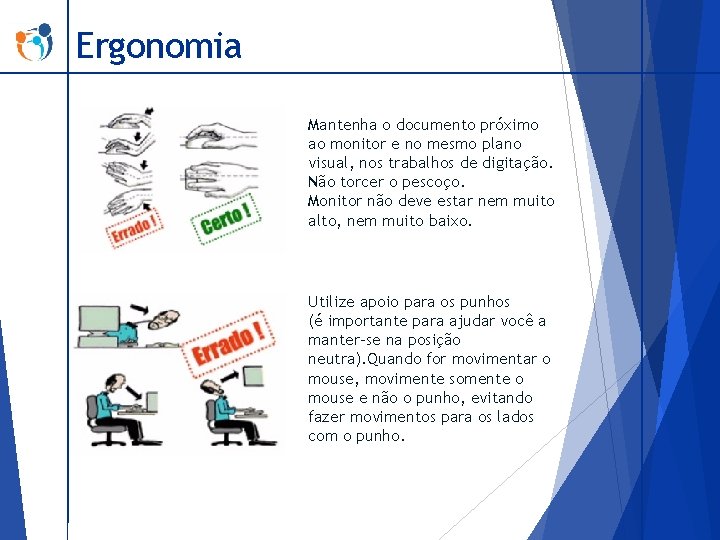 Ergonomia

Errado !

Certo !

Mantenha o documento próximo ao monitor e no mesmo plano visual, nos trabalhos de digitação. Não torcer o pescoço.
Monitor não deve estar nem muito alto, nem muito baixo.

Errado !

Utilize apoio para os punhos (é importante para ajudar você a manter-se na posição neutra).Quando for movimentar o mouse, movimente somente o mouse e não o punho, evitando fazer movimentos para os lados com o punho.